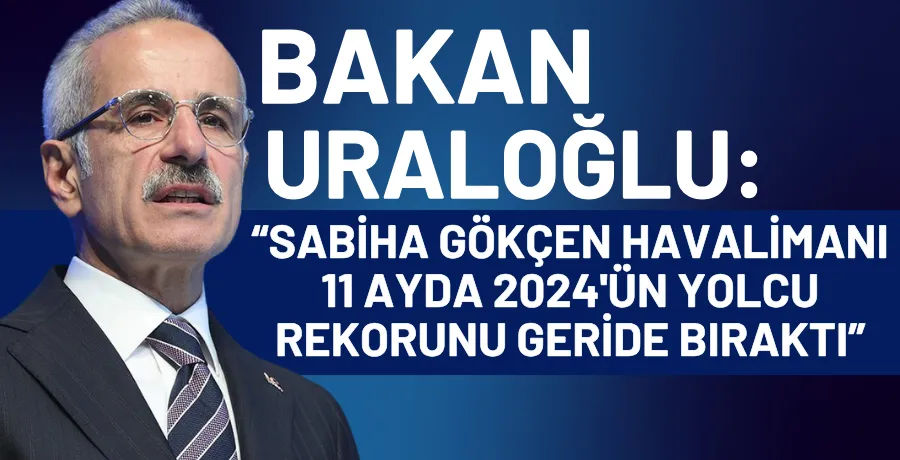 BAKAN URALOĞLU:

“SABİHA GÖKÇEN HAVALİMANI 11 AYDA 2024'ÜN YOLCU REKORUNU GERİDE BIRAKTI”